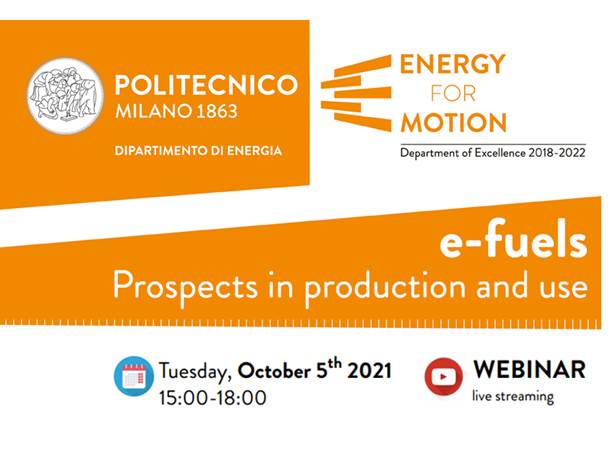 POLITECNICO
MILANO 1863

DIPARTIMENTO DI ENERGIA

ENERGY
FOR
MOTION

Department of Excellence 2018-2022

e-fuels
Prospects in production and use

Tuesday, October 5$^{th}$ 2021
15:00-18:00

WEBINAR
live streaming